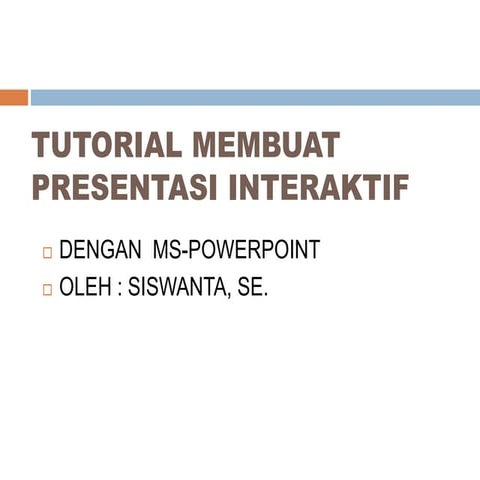 TUTORIAL MEMBUAT PRESENTASI INTERAKTIF

DENGAN MS-POWERPOINT
OLEH : SISWANTA, SE.